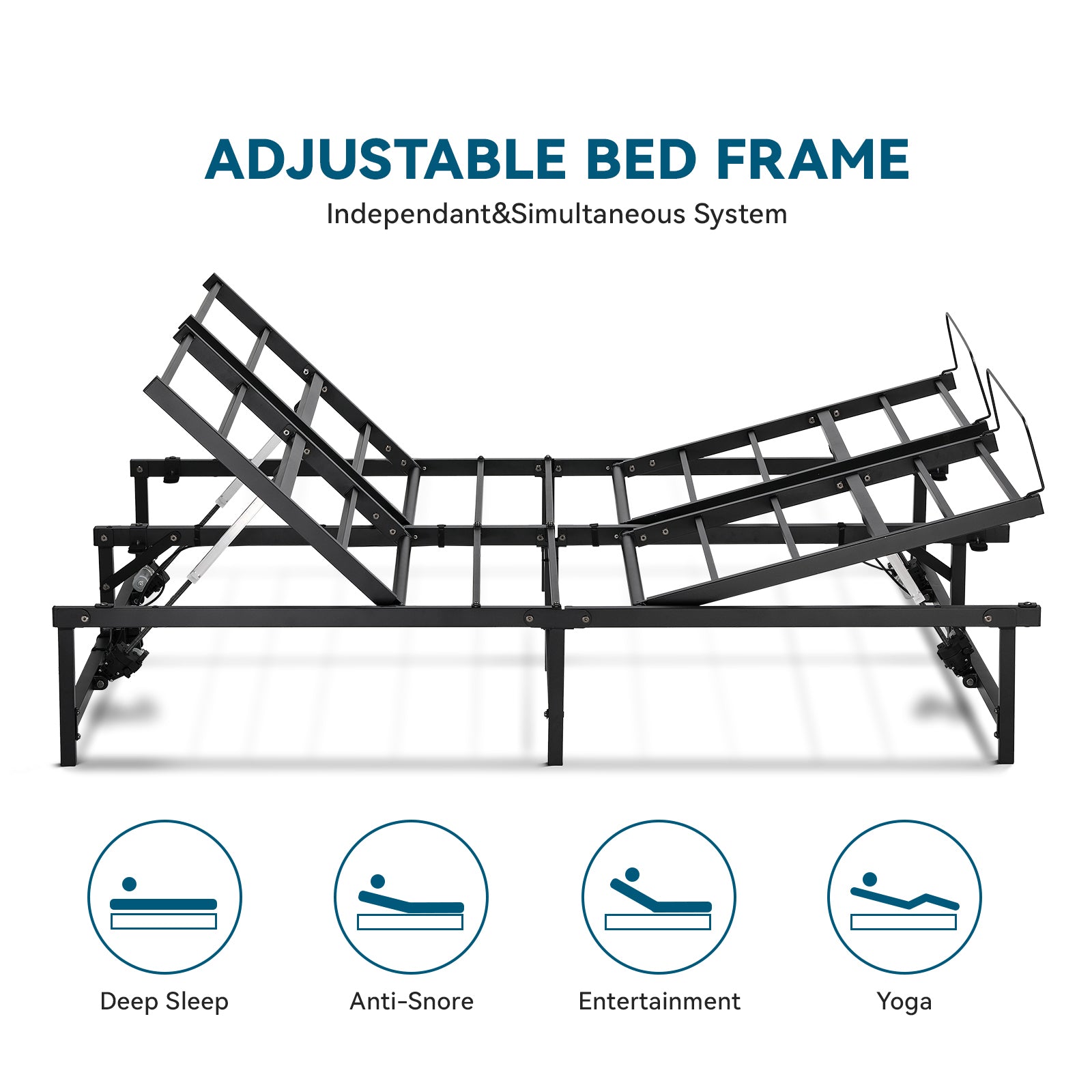 ADJUSTABLE BED FRAME

Independant&Simultaneous System

Deep Sleep

Anti-Snore

Entertainment

Yoga